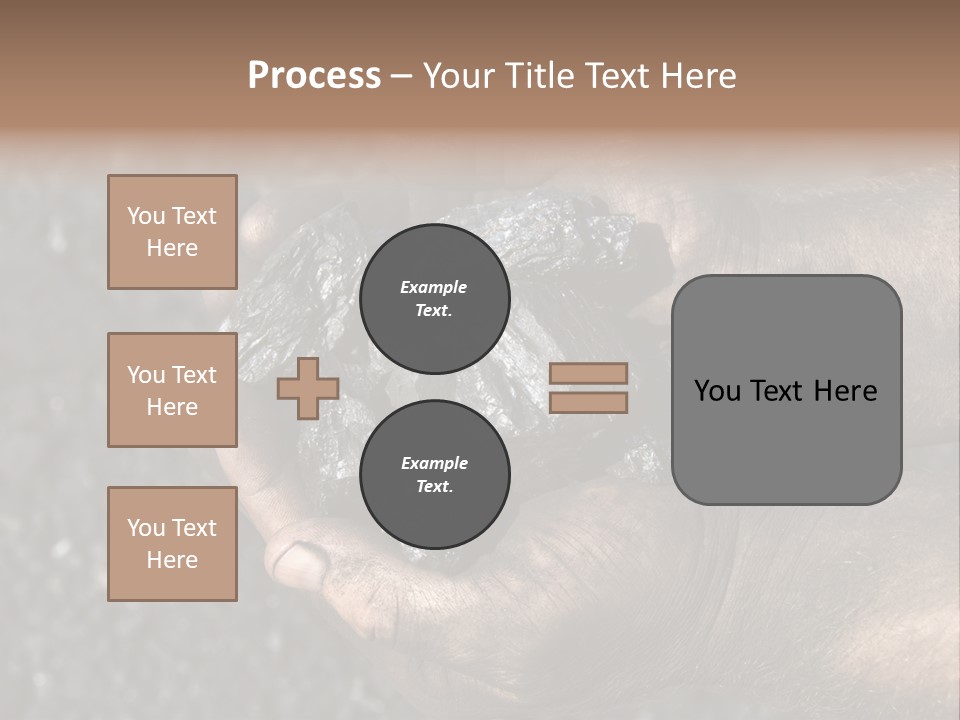 Process – Your Title Text Here

You Text Here

You Text Here

You Text Here

Example Text.

Example Text.

You Text Here